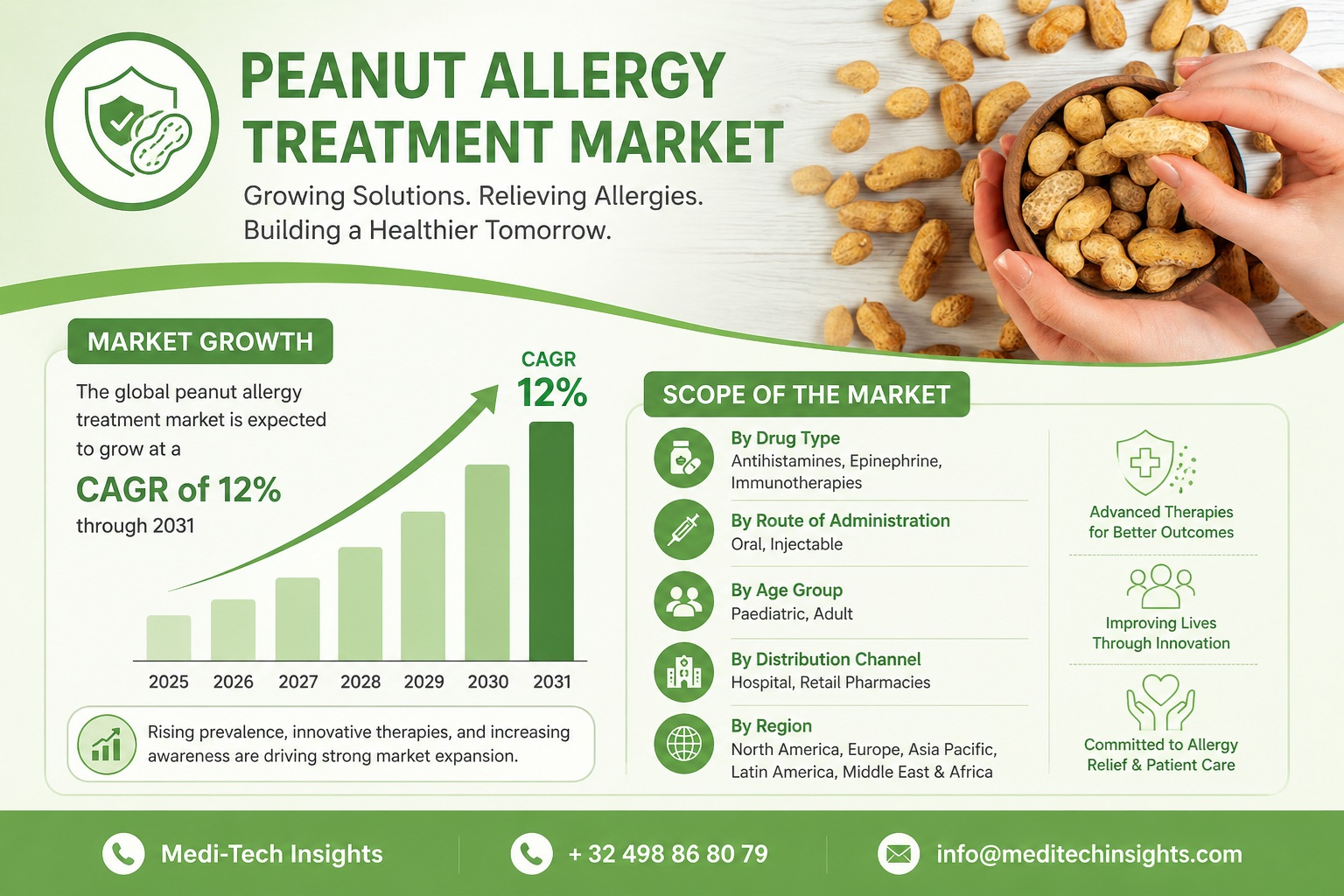 PEANUT ALLERGY TREATMENT MARKET

Growing Solutions. Relieving Allergies. Building a Healthier Tomorrow.

MARKET GROWTH

The global peanut allergy treatment market is expected to grow at a

CAGR of 12%

through 2031

CAGR
12%

2025 2026 2027 2028 2029 2030 2031

Rising prevalence, innovative therapies, and increasing awareness are driving strong market expansion.

SCOPE OF THE MARKET

By Drug Type
Antihistamines, Epinephrine, Immunotherapies

By Route of Administration
Oral, Injectable

By Age Group
Paediatric, Adult

By Distribution Channel
Hospital, Retail Pharmacies

By Region
North America, Europe, Asia Pacific, Latin America, Middle East & Africa

Advanced Therapies for Better Outcomes

Improving Lives Through Innovation

Committed to Allergy Relief & Patient Care

Medi-Tech Insights

+ 32 498 86 80 79

info@meditechinsights.com